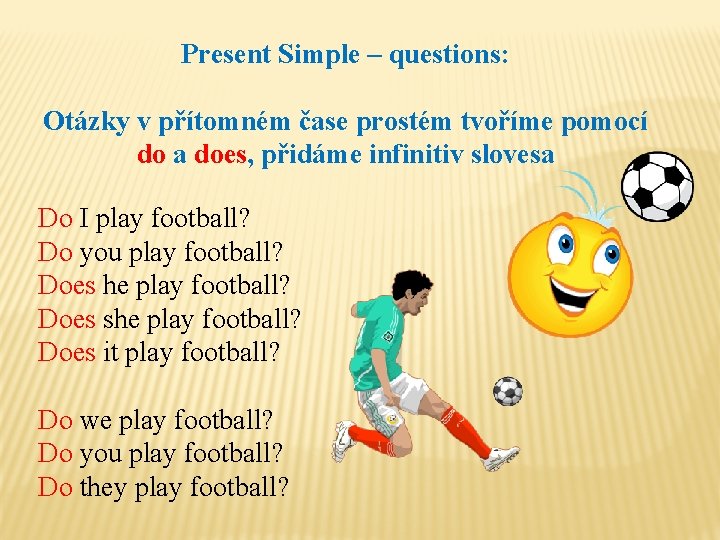 Present Simple – questions:

Otázky v přítomném čase prostém tvoříme pomocí do a does, přidáme infinitiv slovesa

Do I play football?
Do you play football?
Does he play football?
Does she play football?
Does it play football?

Do we play football?
Do you play football?
Do they play football?